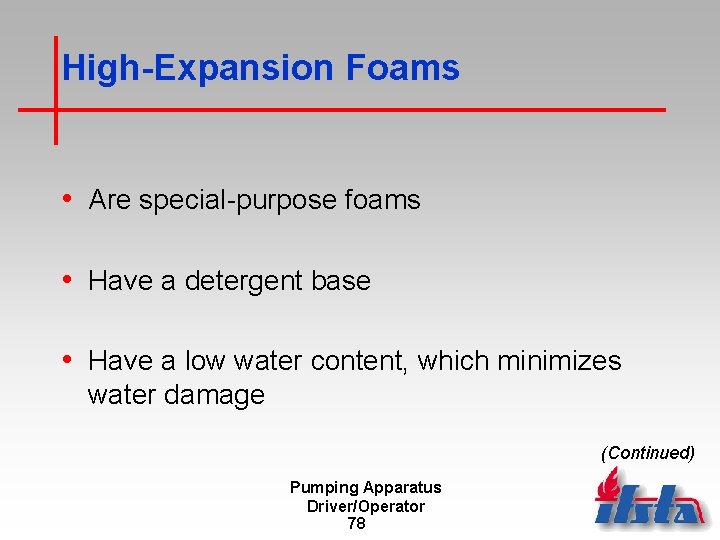 High-Expansion Foams

• Are special-purpose foams

• Have a detergent base

• Have a low water content, which minimizes water damage

(Continued)

Pumping Apparatus Driver/Operator
78

ifsta